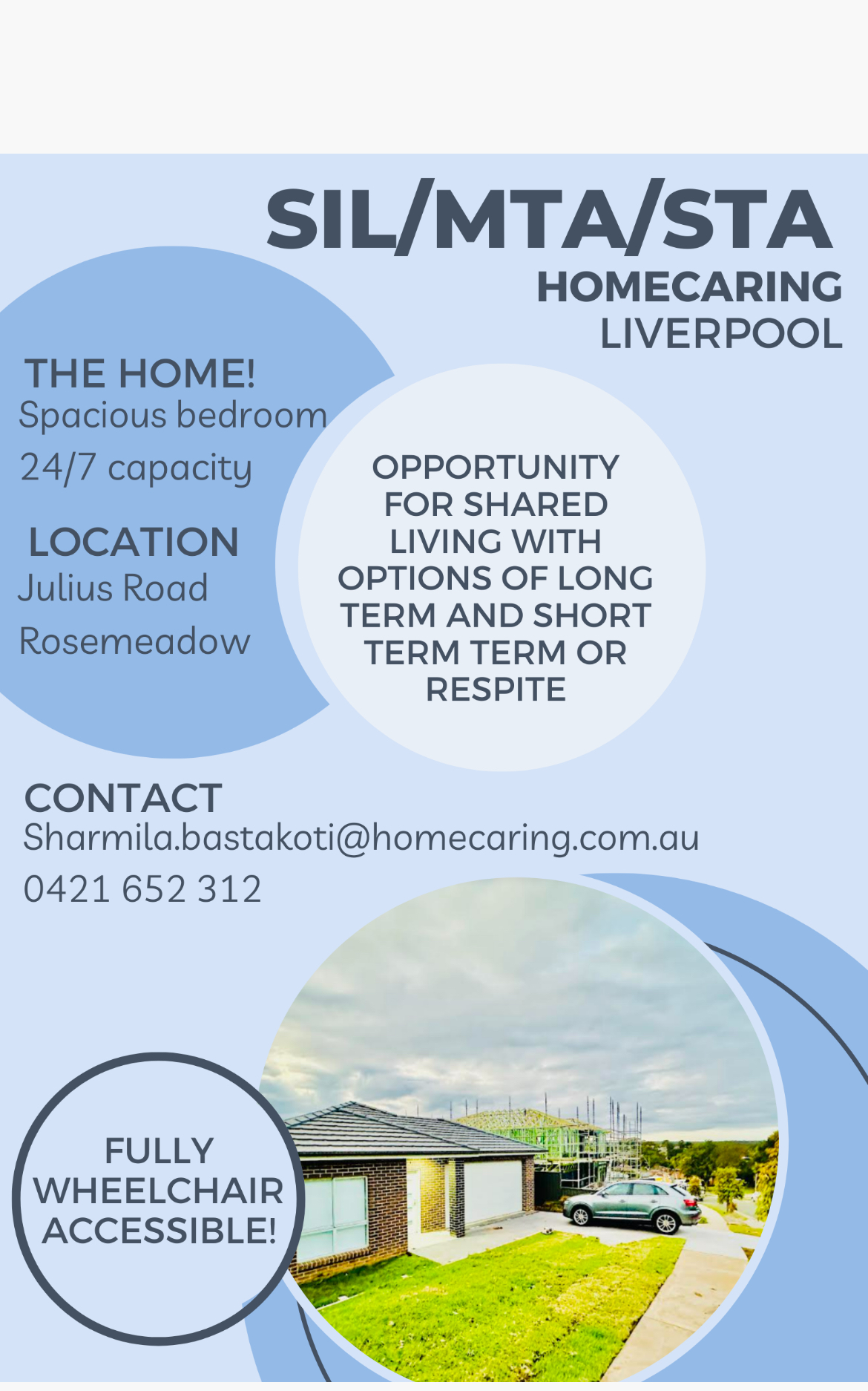 SIL/MTA/STA
HOMECARING
LIVERPOOL

THE HOME!
Spacious bedroom
24/7 capacity

LOCATION
Julius Road
Rosemeadow

OPPORTUNITY FOR SHARED LIVING WITH OPTIONS OF LONG TERM AND SHORT TERM TERM OR RESPITE

CONTACT
Sharmila.bastakoti@homecaring.com.au
0421 652 312

FULLY WHEELCHAIR ACCESSIBLE!